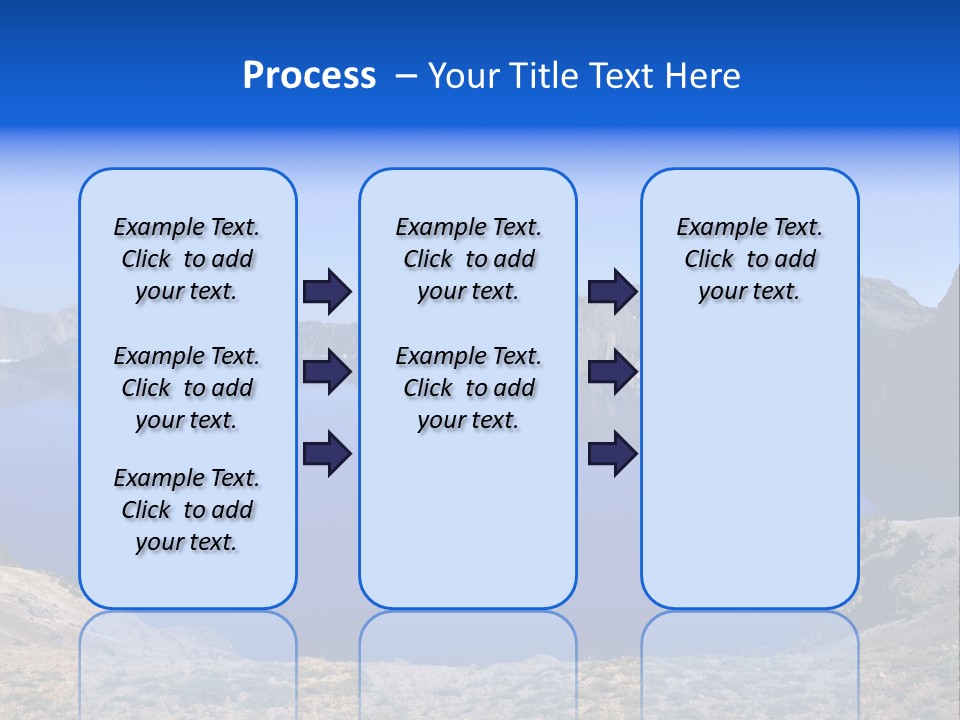 Process – Your Title Text Here

Example Text. Click to add your text.

Example Text. Click to add your text.

Example Text. Click to add your text.

Example Text. Click to add your text.

Example Text. Click to add your text.

Example Text. Click to add your text.